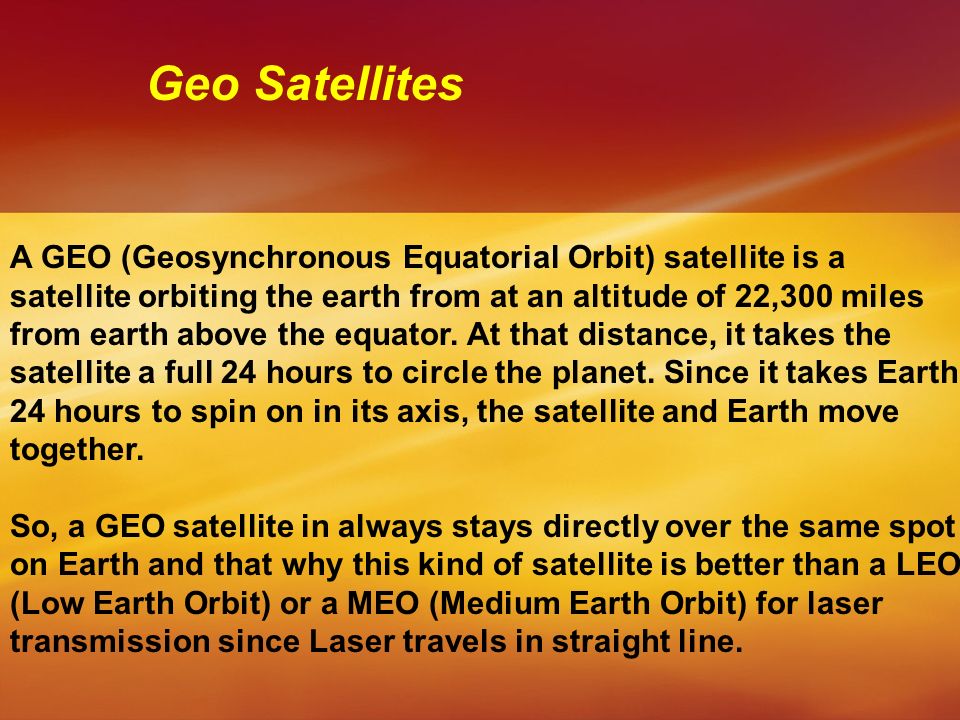 Geo Satellites

A GEO (Geosynchronous Equatorial Orbit) satellite is a satellite orbiting the earth from at an altitude of 22,300 miles from earth above the equator. At that distance, it takes the satellite a full 24 hours to circle the planet. Since it takes Earth 24 hours to spin on in its axis, the satellite and Earth move together.

So, a GEO satellite in always stays directly over the same spot on Earth and that why this kind of satellite is better than a LEO (Low Earth Orbit) or a MEO (Medium Earth Orbit) for laser transmission since Laser travels in straight line.